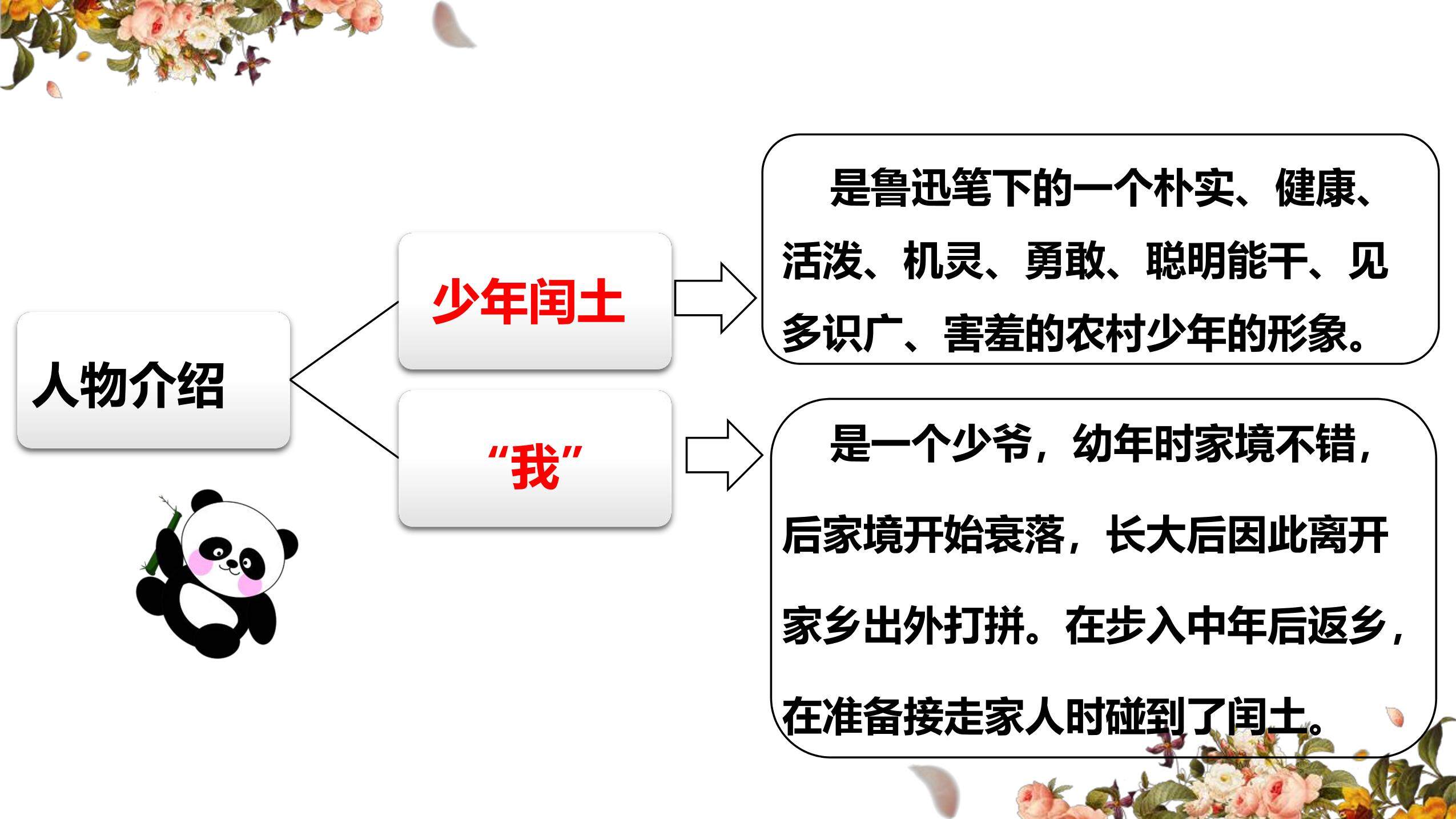 人物介绍

少年闰土

是鲁迅笔下的一个朴实、健康、活泼、机灵、勇敢、聪明能干、见多识广、害羞的农村少年的形象。

“我”

是一个少爷，幼年时家境不错，后家境开始衰落，长大后因此离开家乡出外打拼。在步入中年后返乡，在准备接走家人时碰到了闰土。